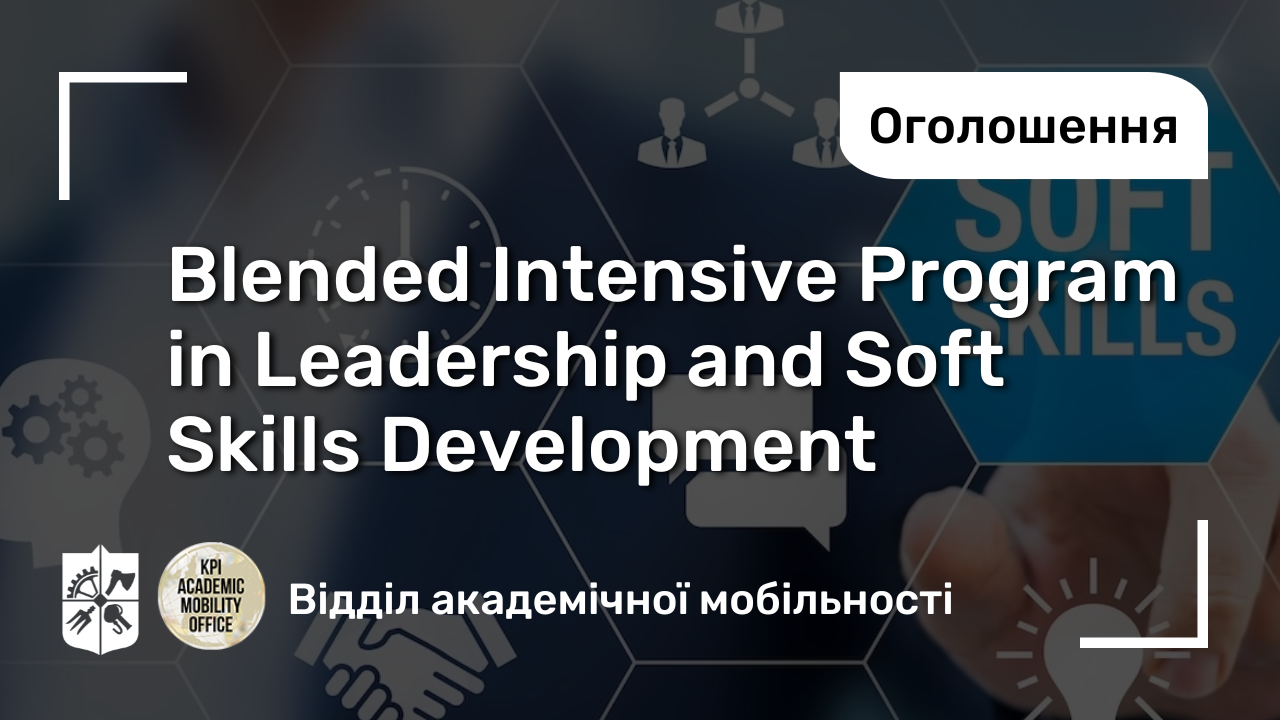 Оголошення

SOFT SKILLS

Blended Intensive Program in Leadership and Soft Skills Development

KPI ACADEMIC MOBILITY OFFICE

Відділ академічної мобільності